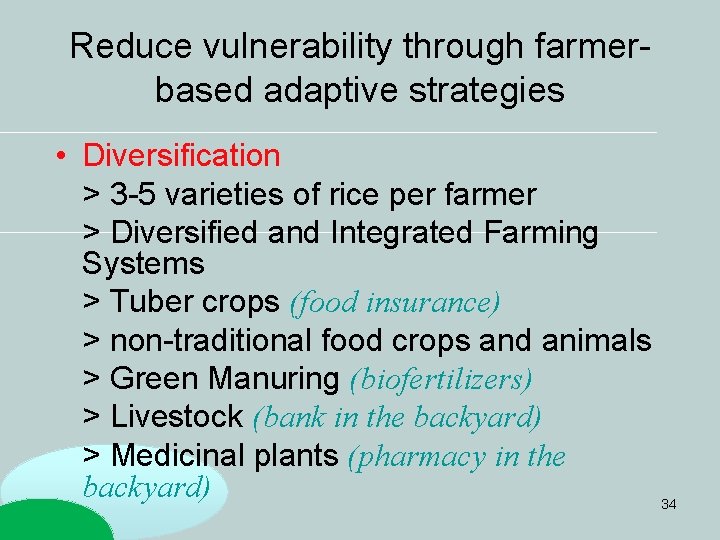 Reduce vulnerability through farmer-based adaptive strategies

• Diversification

> 3-5 varieties of rice per farmer

> Diversified and Integrated Farming Systems

> Tuber crops (food insurance)

> non-traditional food crops and animals

> Green Manuring (biofertilizers)

> Livestock (bank in the backyard)

> Medicinal plants (pharmacy in the backyard)

34